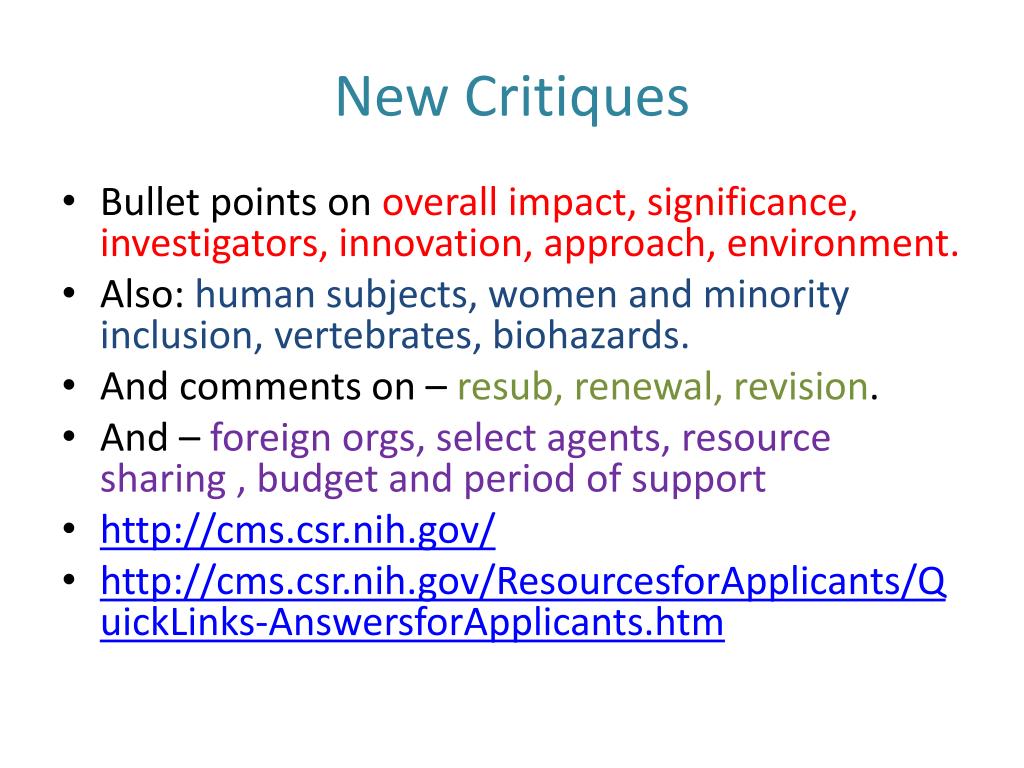 New Critiques

• Bullet points on overall impact, significance, investigators, innovation, approach, environment.
• Also: human subjects, women and minority inclusion, vertebrates, biohazards.
• And comments on – resub, renewal, revision.
• And – foreign orgs, select agents, resource sharing , budget and period of support
• http://cms.csr.nih.gov/
• http://cms.csr.nih.gov/ResourcesforApplicants/QuickLinks-AnswersforApplicants.htm